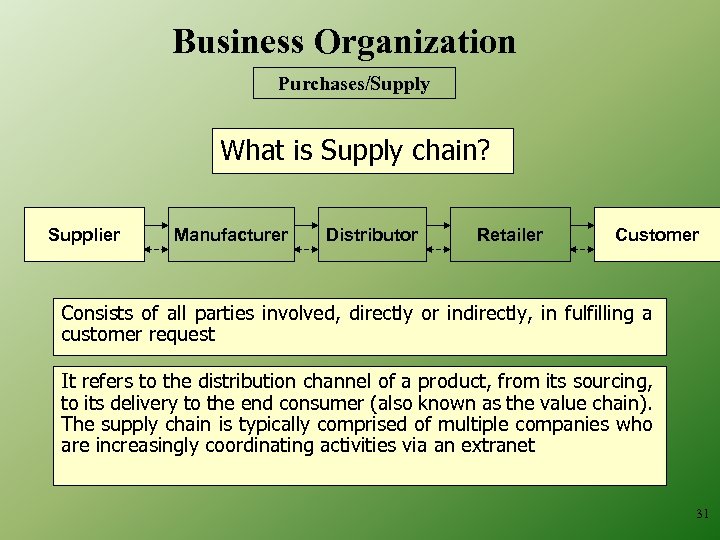 Business Organization

Purchases/Supply

What is Supply chain?

Supplier

Manufacturer

Distributor

Retailer

Customer

Consists of all parties involved, directly or indirectly, in fulfilling a customer request

It refers to the distribution channel of a product, from its sourcing, to its delivery to the end consumer (also known as the value chain). The supply chain is typically comprised of multiple companies who are increasingly coordinating activities via an extranet

31